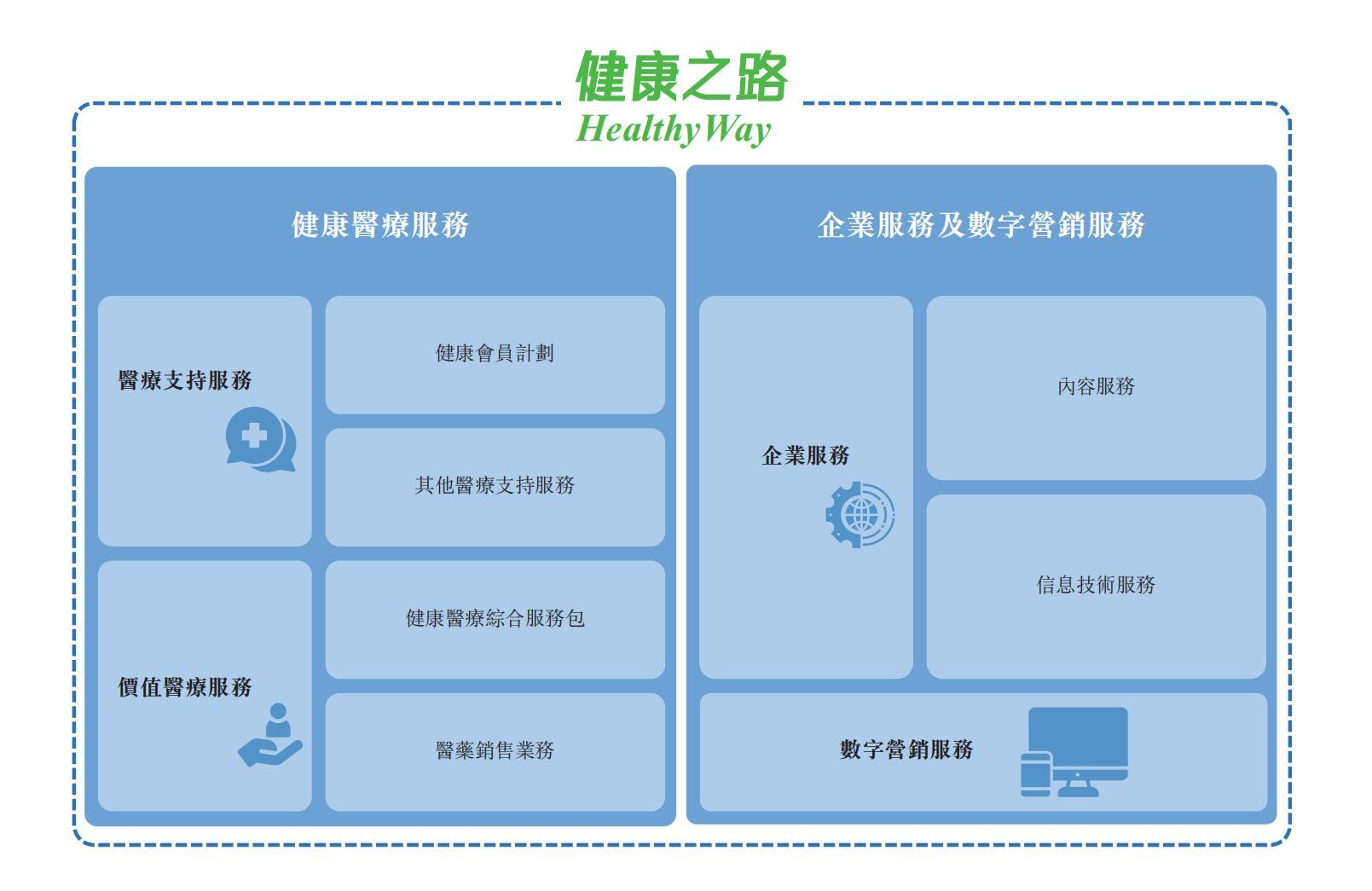 健康之路
HealthyWay

健康醫療服務

醫療支持服務

健康會員計劃

其他醫療支持服務

價值醫療服務

健康醫療綜合服務包

醫藥銷售業務

企業服務及數字營銷服務

企業服務

內容服務

信息技術服務

數字營銷服務